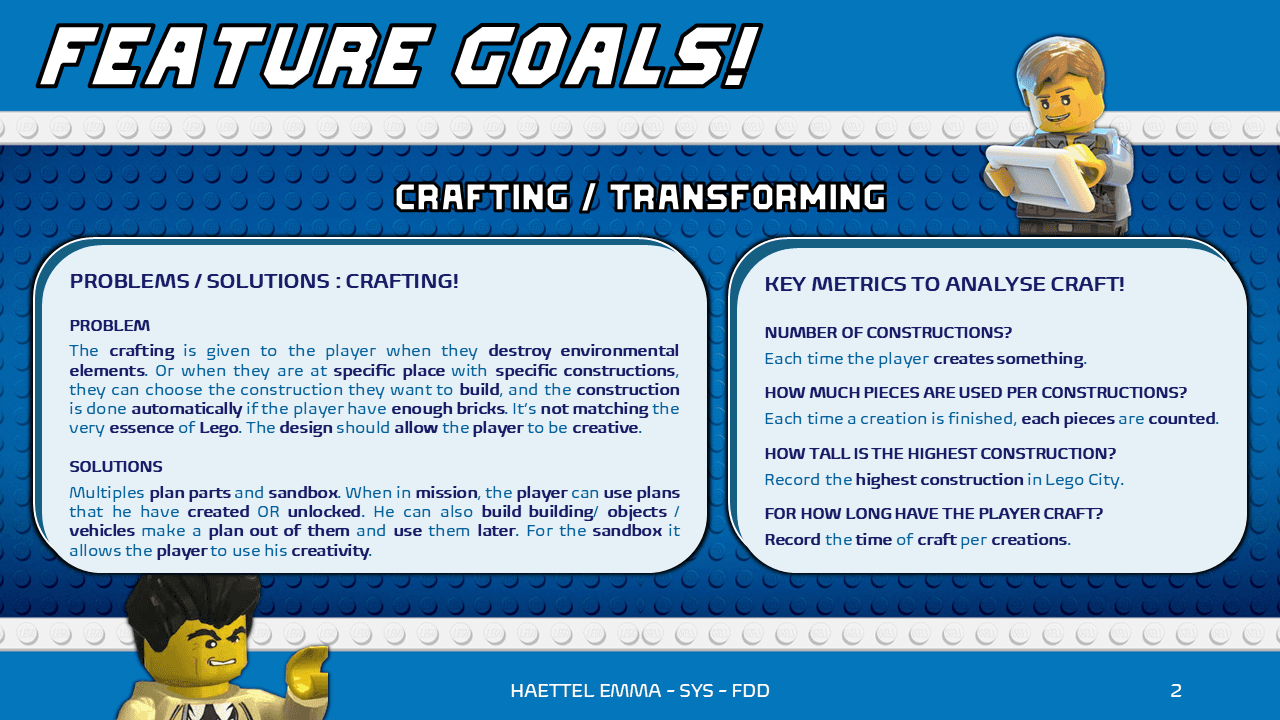 FEATURE GOALS!

CRAFTING / TRANSFORMING

PROBLEMS / SOLUTIONS : CRAFTING!

PROBLEM

The crafting is given to the player when they destroy environmental elements. Or when they are at specific place with specific constructions, they can choose the construction they want to build, and the construction is done automatically if the player have enough bricks. It's not matching the very essence of Lego. The design should allow the player to be creative.

SOLUTIONS

Multiples plan parts and sandbox. When in mission, the player can use plans that he have created OR unlocked. He can also build building/ objects / vehicles make a plan out of them and use them later. For the sandbox it allows the player to use his creativity.

KEY METRICS TO ANALYSE CRAFT!

NUMBER OF CONSTRUCTIONS?

Each time the player creates something.

HOW MUCH PIECES ARE USED PER CONSTRUCTIONS?

Each time a creation is finished, each pieces are counted.

HOW TALL IS THE HIGHEST CONSTRUCTION?

Record the highest construction in Lego City.

FOR HOW LONG HAVE THE PLAYER CRAFT?

Record the time of craft per creations.

HAETTEL EMMA - SYS - FDD

2